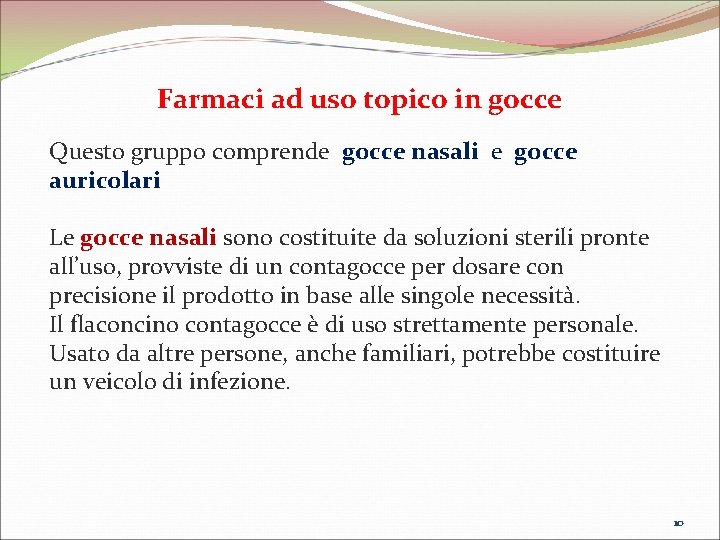 Farmaci ad uso topico in gocce

Questo gruppo comprende gocce nasali e gocce auricolari

Le gocce nasali sono costituite da soluzioni sterili pronte all’uso, provviste di un contagocce per dosare con precisione il prodotto in base alle singole necessità.
Il flaconcino contagocce è di uso strettamente personale. Usato da altre persone, anche familiari, potrebbe costituire un veicolo di infezione.

10